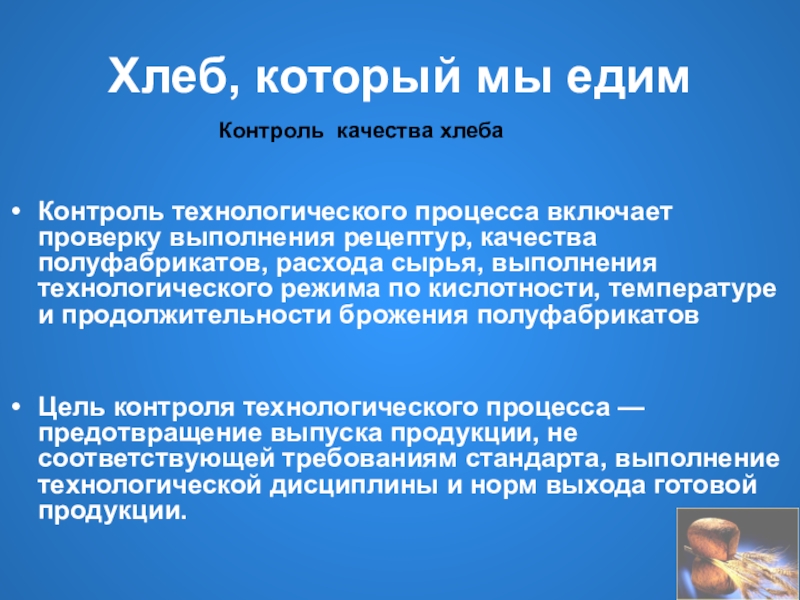 Хлеб, который мы едим

Контроль качества хлеба

• Контроль технологического процесса включает проверку выполнения рецептур, качества полуфабрикатов, расхода сырья, выполнения технологического режима по кислотности, температуре и продолжительности брожения полуфабрикатов

• Цель контроля технологического процесса — предотвращение выпуска продукции, не соответствующей требованиям стандарта, выполнение технологической дисциплины и норм выхода готовой продукции.